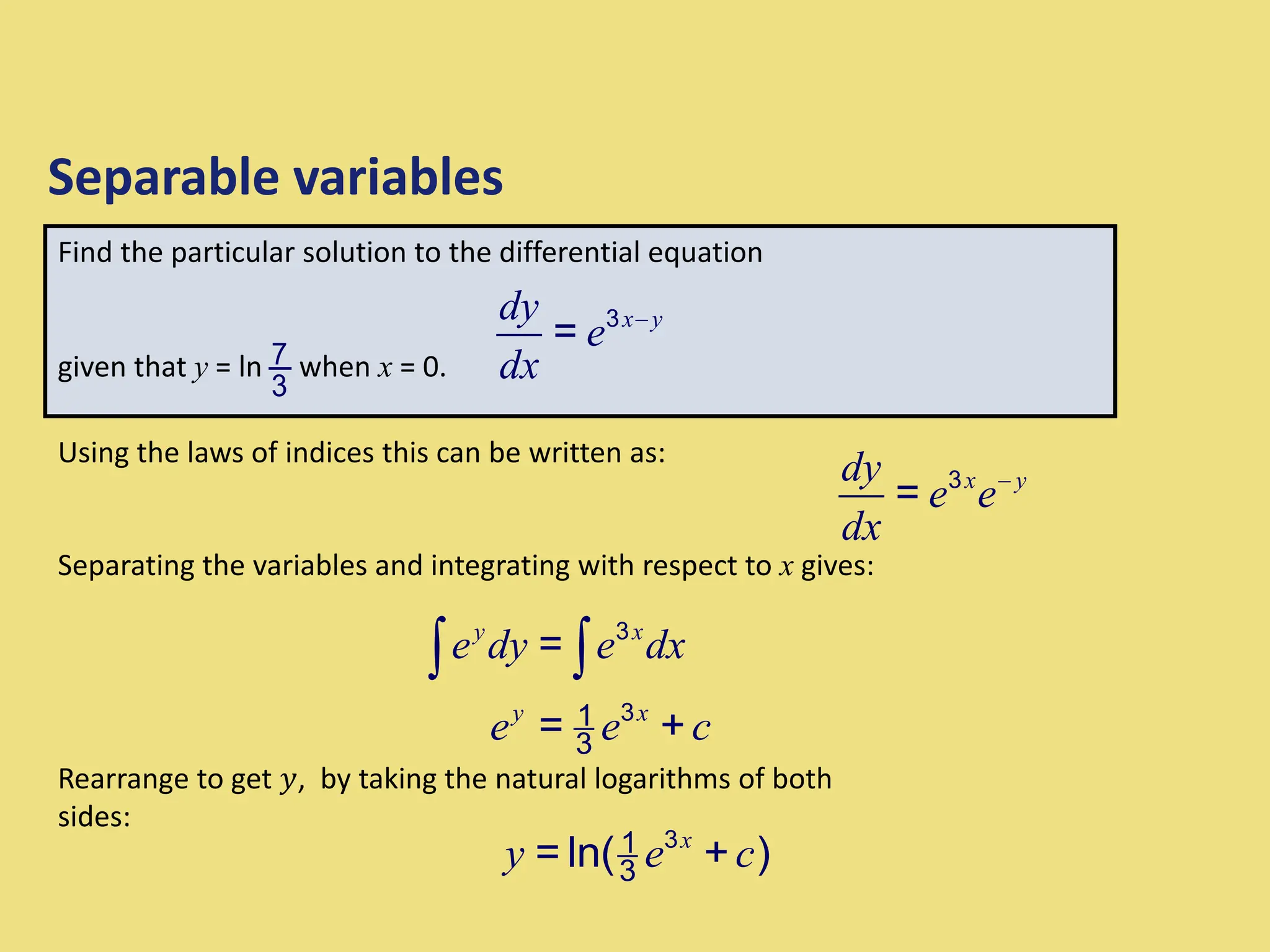 Separable variables

Find the particular solution to the differential equation

$\frac{dy}{dx} = e^{3x-y}$

given that $y = \ln \frac{7}{3}$ when $x = 0$.

Using the laws of indices this can be written as:

$\frac{dy}{dx} = e^{3x}e^{-y}$

Separating the variables and integrating with respect to $x$ gives:

$\int e^{y} dy = \int e^{3x} dx$

$e^{y} = \frac{1}{3}e^{3x} + c$

Rearrange to get $y$, by taking the natural logarithms of both sides:

$y = \ln(\frac{1}{3}e^{3x} + c)$